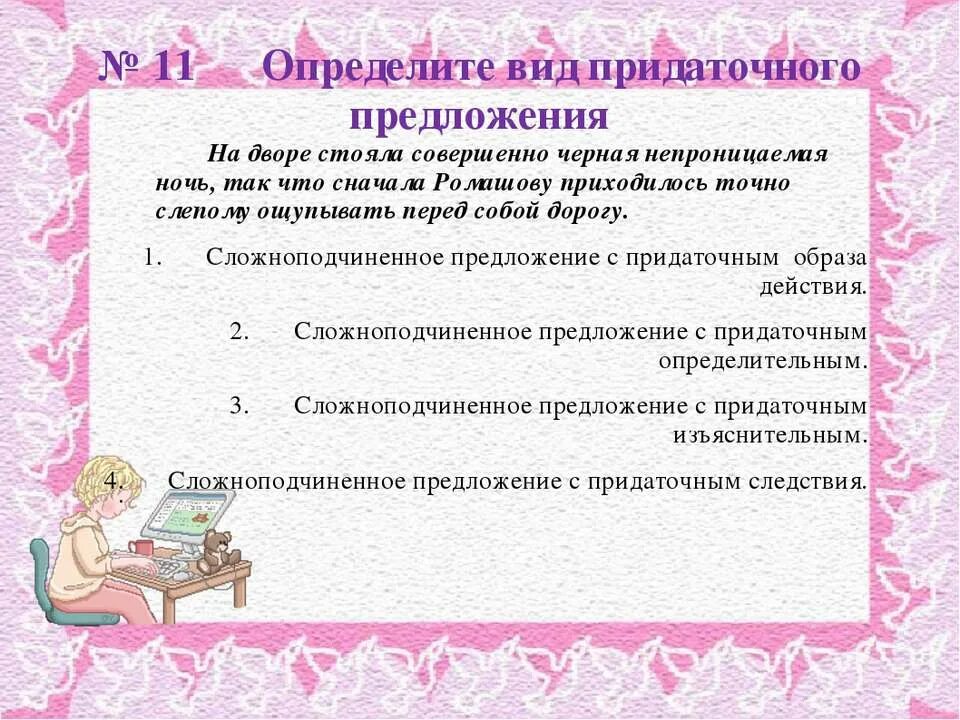 № 11 Определите вид придаточного предложения

На дворе стояла совершенно черная непроницаемая ночь, так что сначала Ромашову приходилось точно слепому ощупывать перед собой дорогу.

1. Сложноподчиненное предложение с придаточным образа действия.

2. Сложноподчиненное предложение с придаточным определительным.

3. Сложноподчиненное предложение с придаточным изъяснительным.

4. Сложноподчиненное предложение с придаточным следствия.